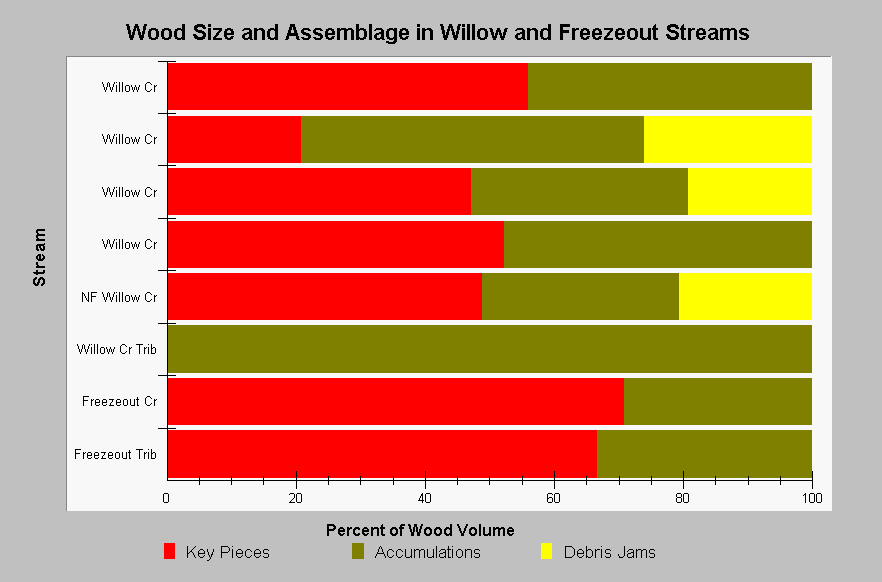 Wood Size and Assemblage in Willow and Freezeout Streams

Stream

Willow Cr
Willow Cr
Willow Cr
Willow Cr
NF Willow Cr
Willow Cr Trib
Freezeout Cr
Freezeout Trib

0 20 40 60 80 100

Percent of Wood Volume

Key Pieces Accumulations Debris Jams